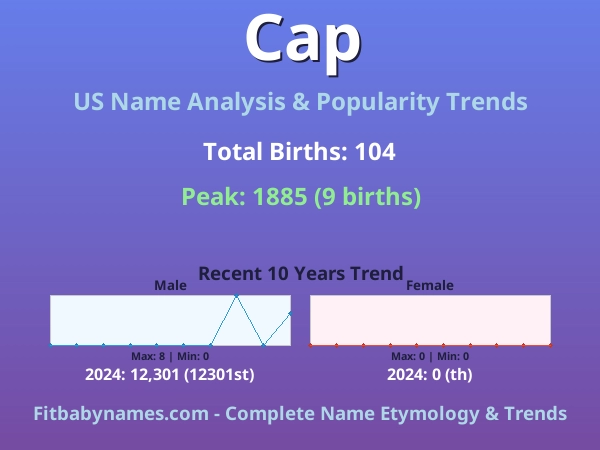 Cap

US Name Analysis & Popularity Trends

Total Births: 104

Peak: 1885 (9 births)

Recent 10 Years Trend

Male

Max: 8 | Min: 0

2024: 12,301 (12301st)

Female

Max: 0 | Min: 0

2024: 0 (th)

Fitbabynames.com - Complete Name Etymology & Trends